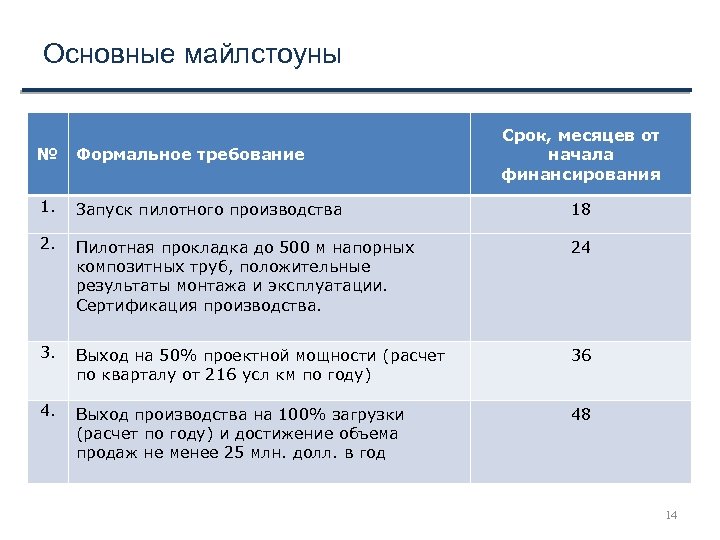 Основные майлстоуны

| № | Формальное требование | Срок, месяцев от начала финансирования |
|---|---|---|
| 1. | Запуск пилотного производства | 18 |
| 2. | Пилотная прокладка до 500 м напорных композитных труб, положительные результаты монтажа и эксплуатации. Сертификация производства. | 24 |
| 3. | Выход на 50% проектной мощности (расчет по кварталу от 216 усл км по году) | 36 |
| 4. | Выход производства на 100% загрузки (расчет по году) и достижение объема продаж не менее 25 млн. долл. в год | 48 |

14